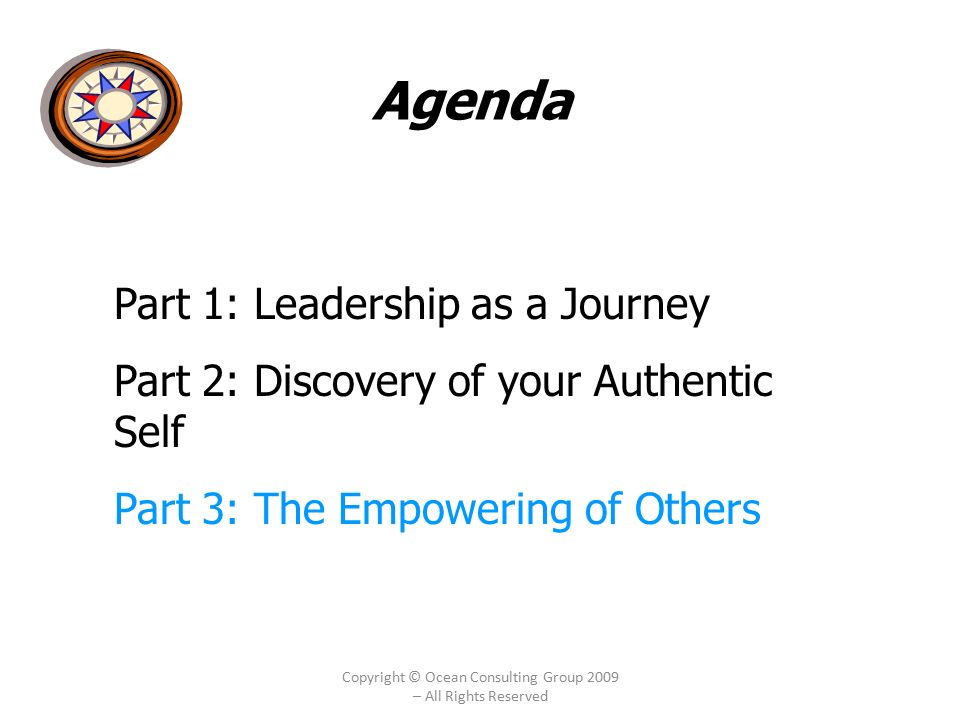 Agenda

Part 1: Leadership as a Journey

Part 2: Discovery of your Authentic Self

Part 3: The Empowering of Others

Copyright © Ocean Consulting Group 2009 – All Rights Reserved